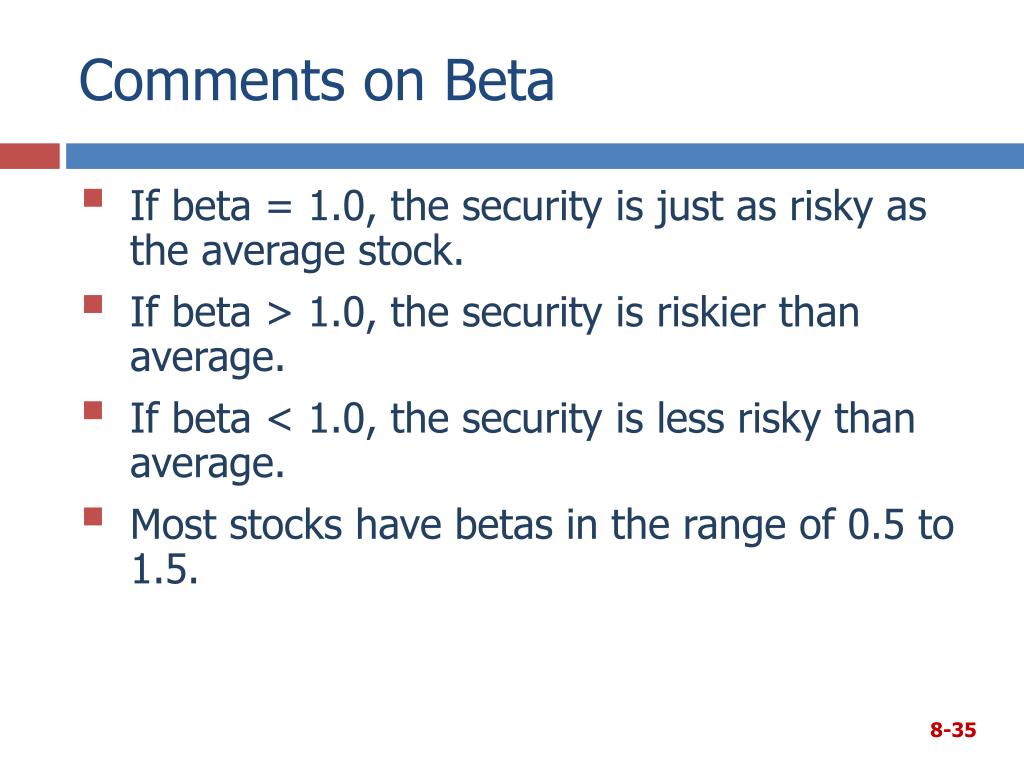 Comments on Beta

- If beta = 1.0, the security is just as risky as the average stock.
- If beta > 1.0, the security is riskier than average.
- If beta < 1.0, the security is less risky than average.
- Most stocks have betas in the range of 0.5 to 1.5.

8-35